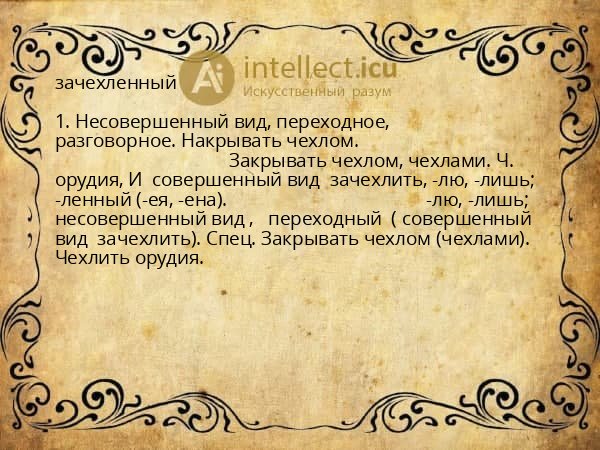 зачехленный

Ai intellect.icu
Искусственный разум

1. Несовершенный вид, переходное, разговорное. Накрывать чехлом. Закрывать чехлом, чехлами. Ч. орудия, И совершенный вид зачехлить, -лю, -лишь; -ленный (-ея, -ена). -лю, -лишь; несовершенный вид , переходный ( совершенный вид зачехлить). Спец. Закрывать чехлом (чехлами). Чехлить орудия.